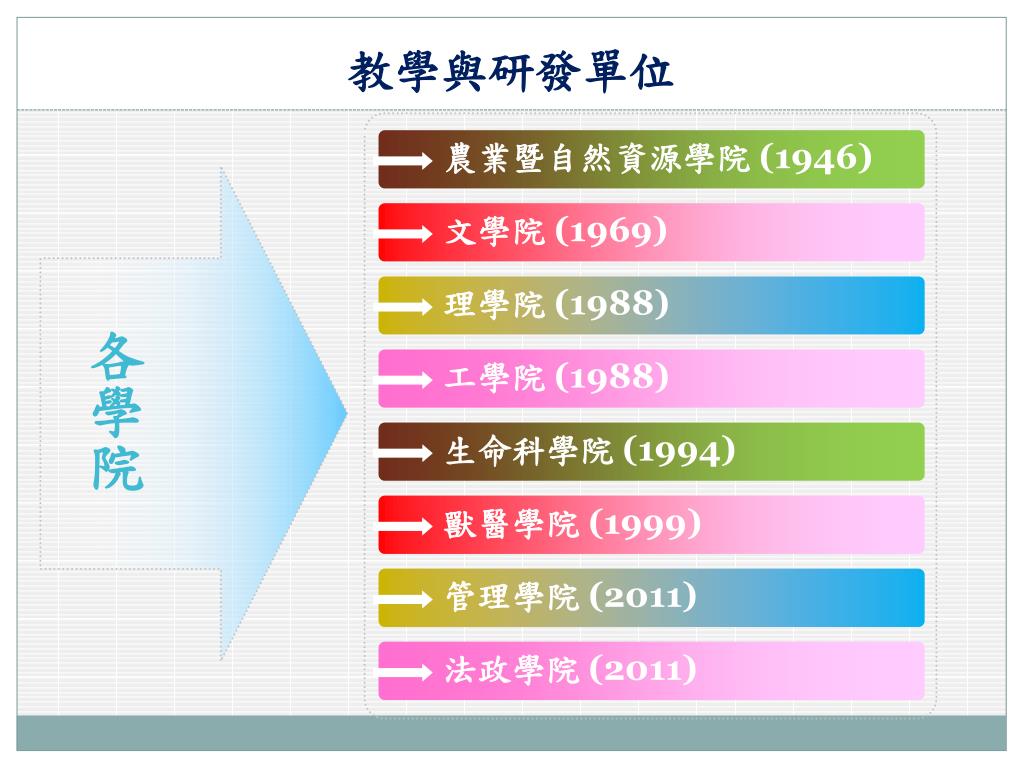 教學與研發單位

各學院

農業暨自然資源學院 (1946)

文學院 (1969)

理學院 (1988)

工學院 (1988)

生命科學院 (1994)

獸醫學院 (1999)

管理學院 (2011)

法政學院 (2011)